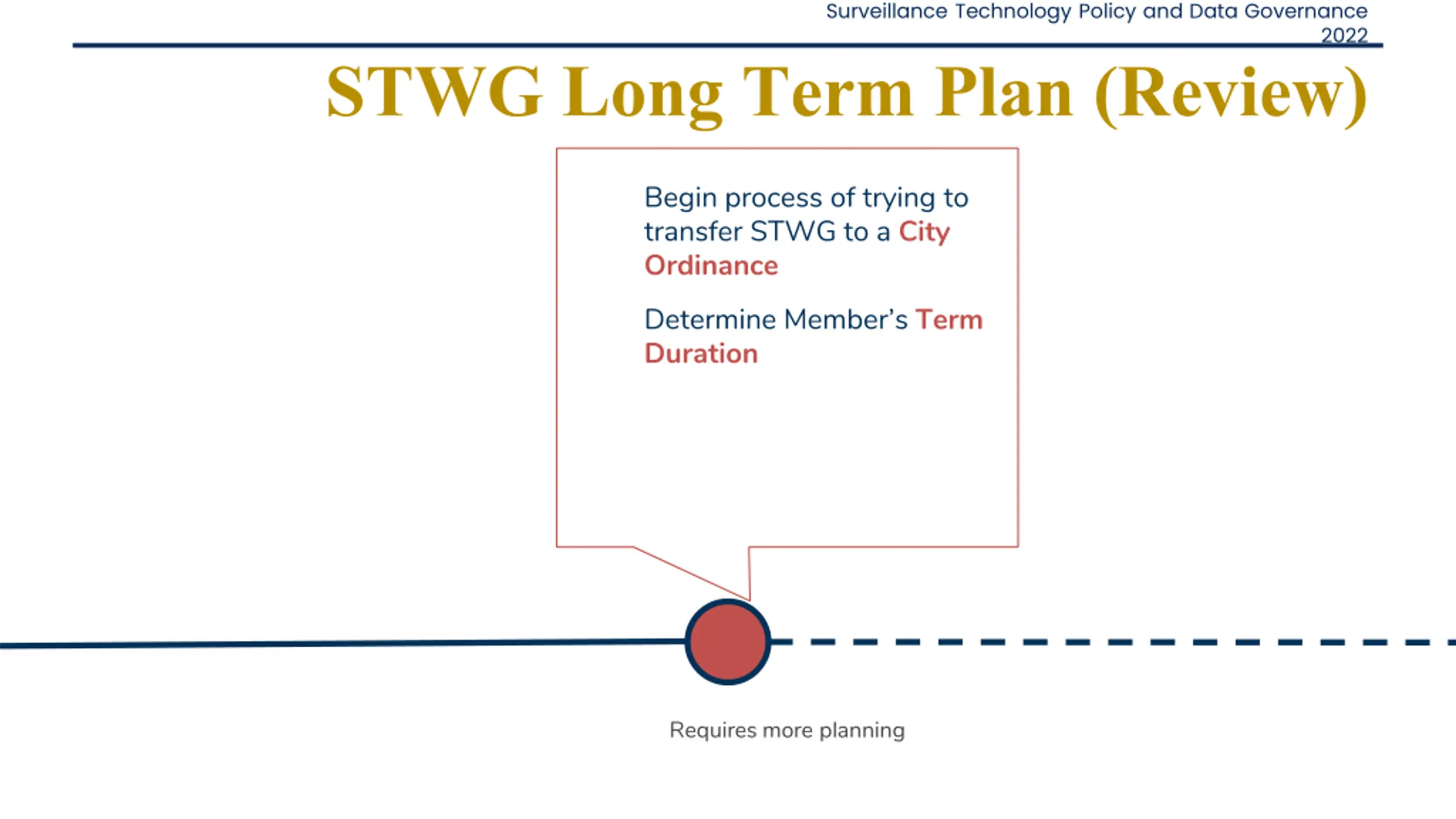 Surveillance Technology Policy and Data Governance 2022

STWG Long Term Plan (Review)

Begin process of trying to transfer STWG to a City Ordinance

Determine Member's Term Duration

Requires more planning